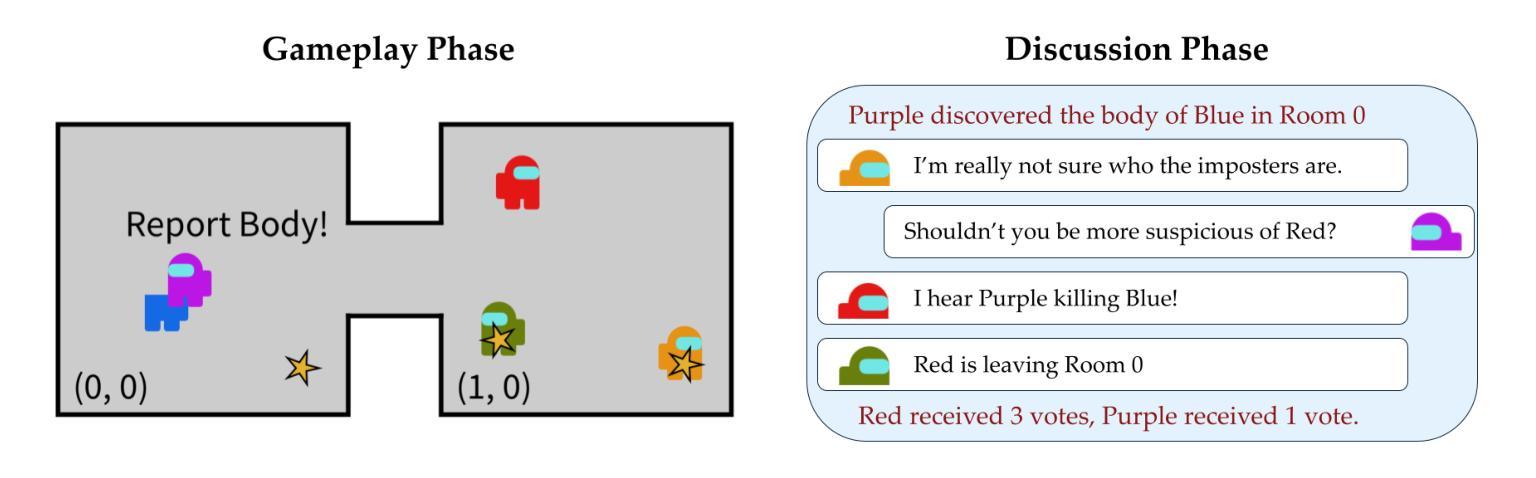 Gameplay Phase

Report Body!

(0, 0)

(1, 0)

Discussion Phase

Purple discovered the body of Blue in Room 0

I'm really not sure who the imposters are.

Shouldn't you be more suspicious of Red?

I hear Purple killing Blue!

Red is leaving Room 0

Red received 3 votes, Purple received 1 vote.